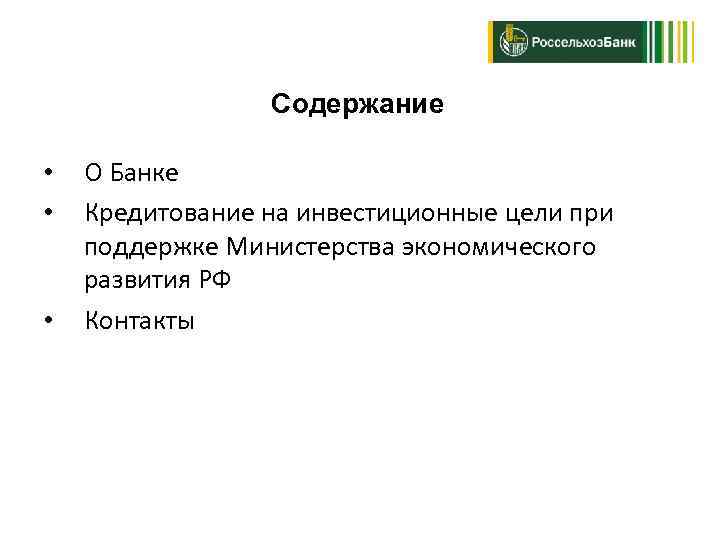 РоссельхозБанк

Содержание

• О Банке
• Кредитование на инвестиционные цели при поддержке Министерства экономического развития РФ
• Контакты